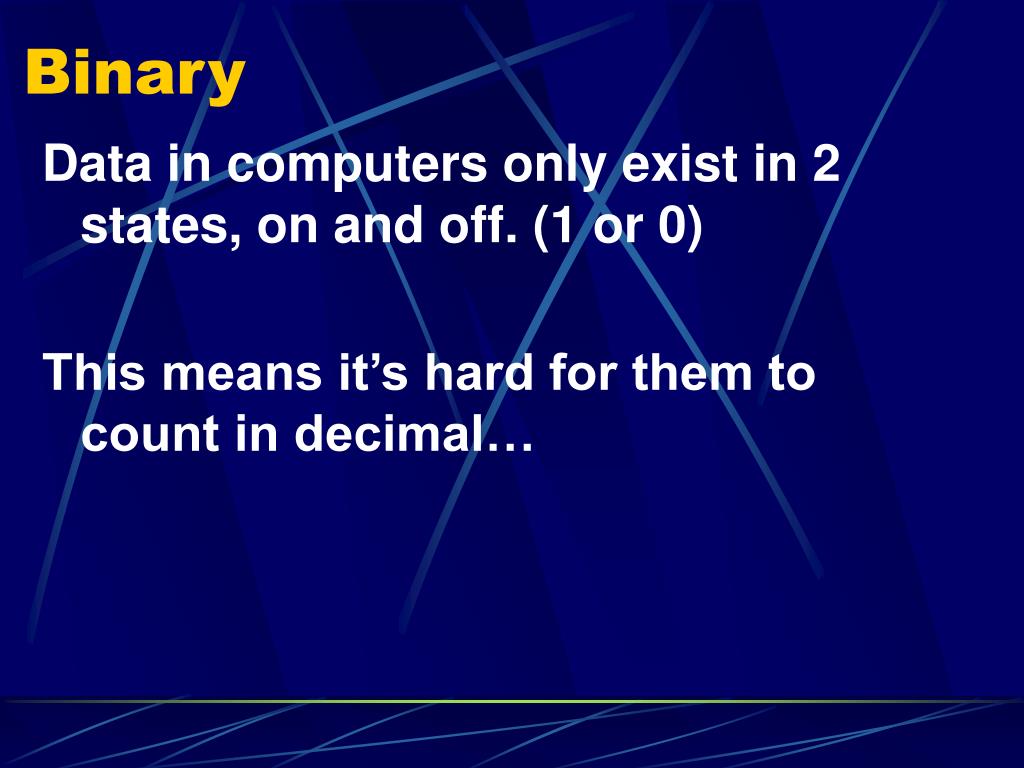 Binary

Data in computers only exist in 2 states, on and off. (1 or 0)

This means it’s hard for them to count in decimal…